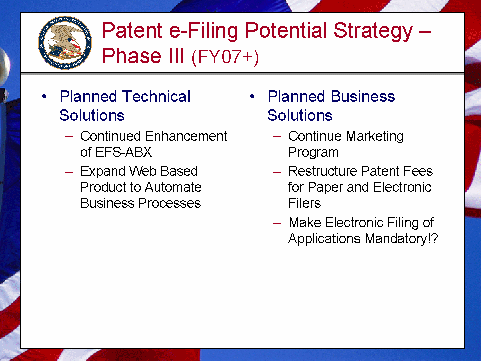 Patent e-Filing Potential Strategy – Phase III (FY07+)

• Planned Technical Solutions
– Continued Enhancement of EFS-ABX
– Expand Web Based Product to Automate Business Processes

• Planned Business Solutions
– Continue Marketing Program
– Restructure Patent Fees for Paper and Electronic Filers
– Make Electronic Filing of Applications Mandatory!?